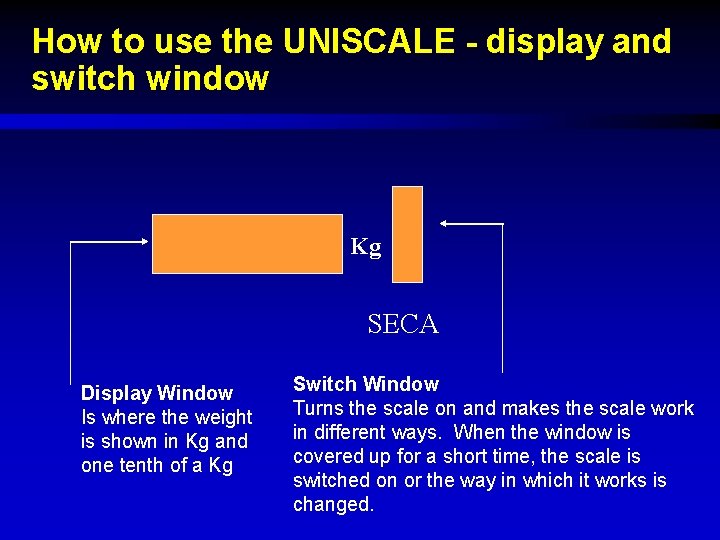 How to use the UNISCALE - display and switch window

Kg

SECA

Display Window
Is where the weight is shown in Kg and one tenth of a Kg

Switch Window
Turns the scale on and makes the scale work in different ways. When the window is covered up for a short time, the scale is switched on or the way in which it works is changed.